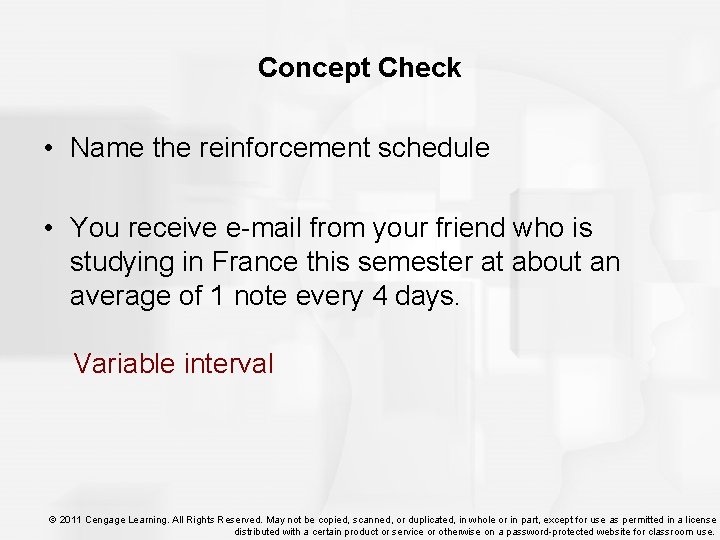 Concept Check

• Name the reinforcement schedule

• You receive e-mail from your friend who is studying in France this semester at about an average of 1 note every 4 days.

Variable interval

© 2011 Cengage Learning. All Rights Reserved. May not be copied, scanned, or duplicated, in whole or in part, except for use as permitted in a license distributed with a certain product or service or otherwise on a password-protected website for classroom use.